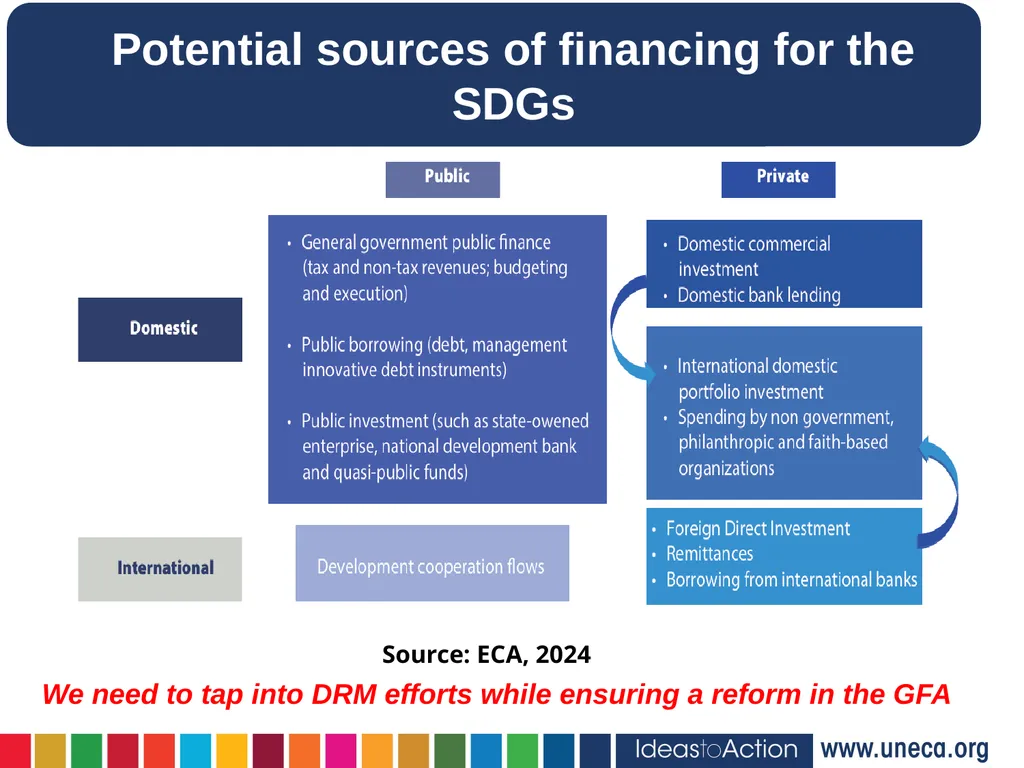 Potential sources of financing for the SDGs

Public

Private

Domestic

• General government public finance (tax and non-tax revenues; budgeting and execution)

• Public borrowing (debt, management innovative debt instruments)

• Public investment (such as state-owened enterprise, national development bank and quasi-public funds)

• Domestic commercial investment
• Domestic bank lending

• International domestic portfolio investment
• Spending by non government, philanthropic and faith-based organizations

International

Development cooperation flows

• Foreign Direct Investment
• Remittances
• Borrowing from international banks

Source: ECA, 2024

We need to tap into DRM efforts while ensuring a reform in the GFA

IdeastoAction www.uneca.org